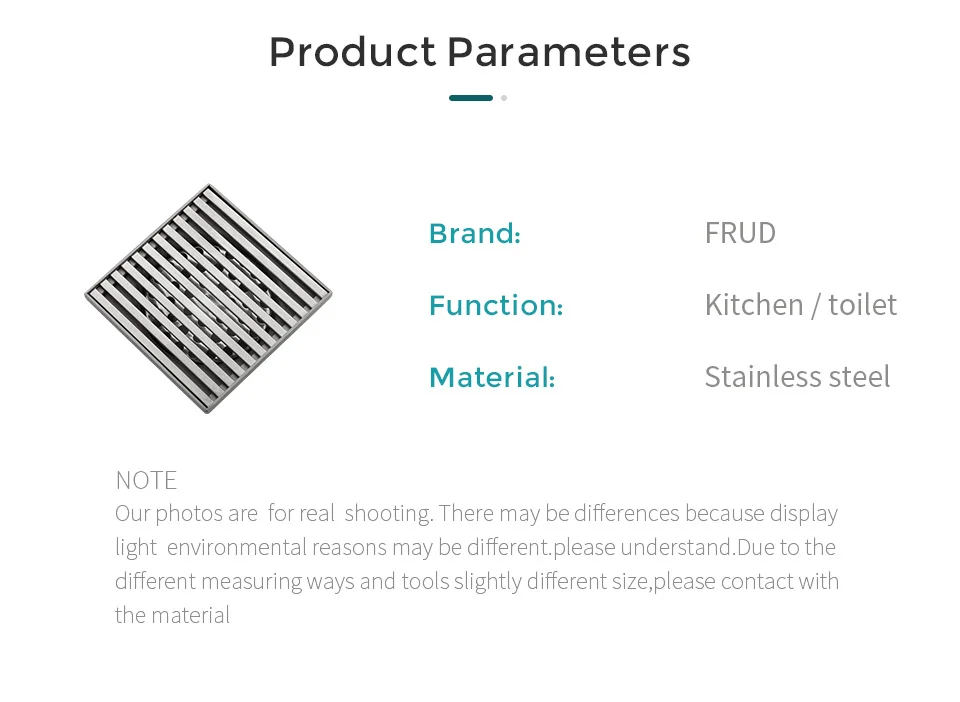 Product Parameters

Brand: FRUD

Function: Kitchen / toilet

Material: Stainless steel

NOTE
Our photos are for real shooting. There may be differences because display light environmental reasons may be different.please understand.Due to the different measuring ways and tools slightly different size,please contact with the material